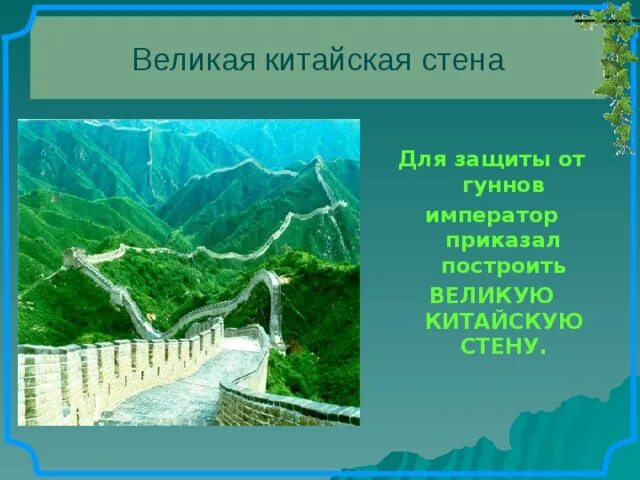 Великая китайская стена

Для защиты от гуннов император приказал построить ВЕЛИКУЮ КИТАЙСКУЮ СТЕНУ.